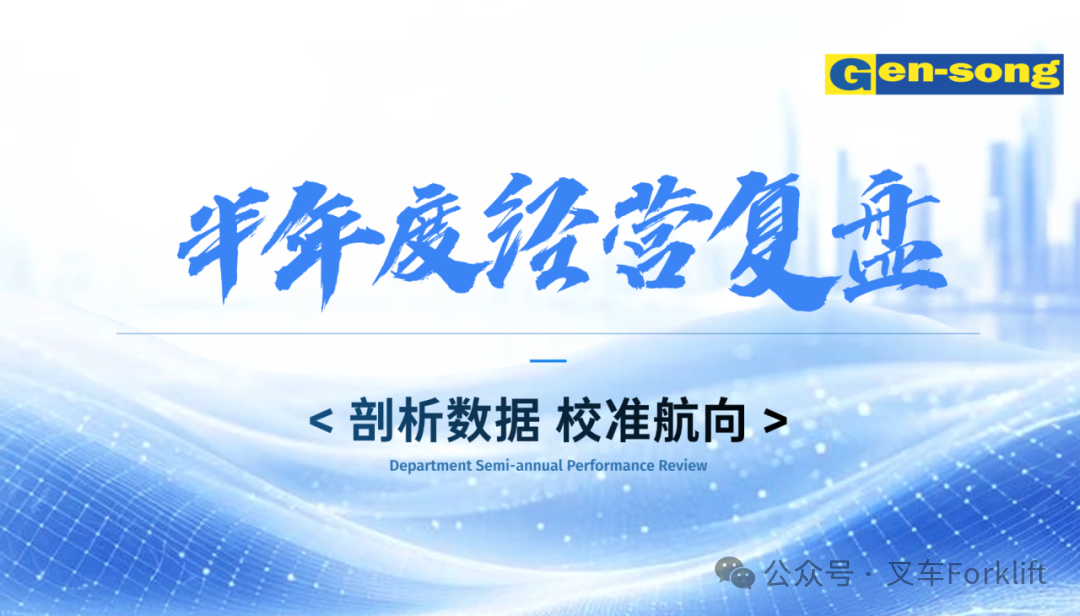 Gen-song

半年度经营复盘

< 剖析数据 校准航向 >

Department Semi-annual Performance Review

公众号 · 叉车Forklift